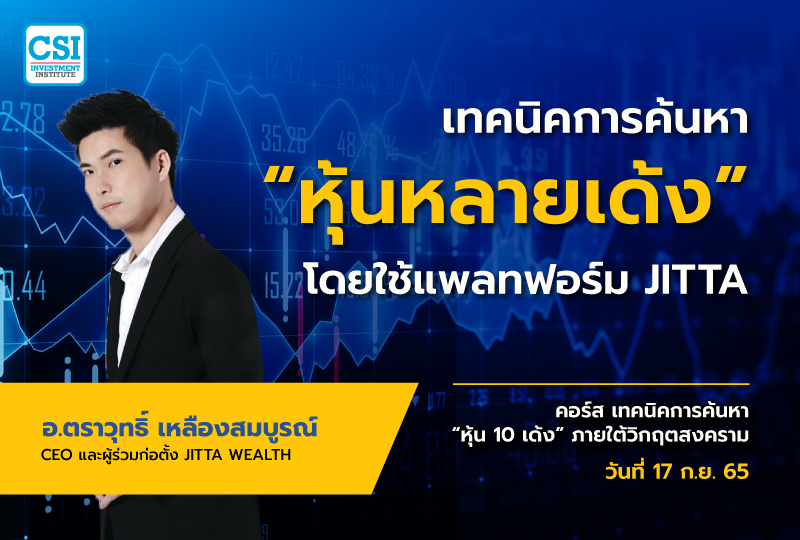 CSI
INVESTMENT INSTITUTE

เทคนิคการค้นหา
"หุ้นหลายเด้ง"
โดยใช้แพลทฟอร์ม JITTA

อ.ตราวุทธิ์ เหลืองสมบูรณ์
CEO และผู้ร่วมก่อตั้ง JITTA WEALTH

คอร์ส เทคนิคการค้นหา
"หุ้น 10 เด้ง" ภายใต้วิกฤตสงคราม
วันที่ 17 ก.ย. 65